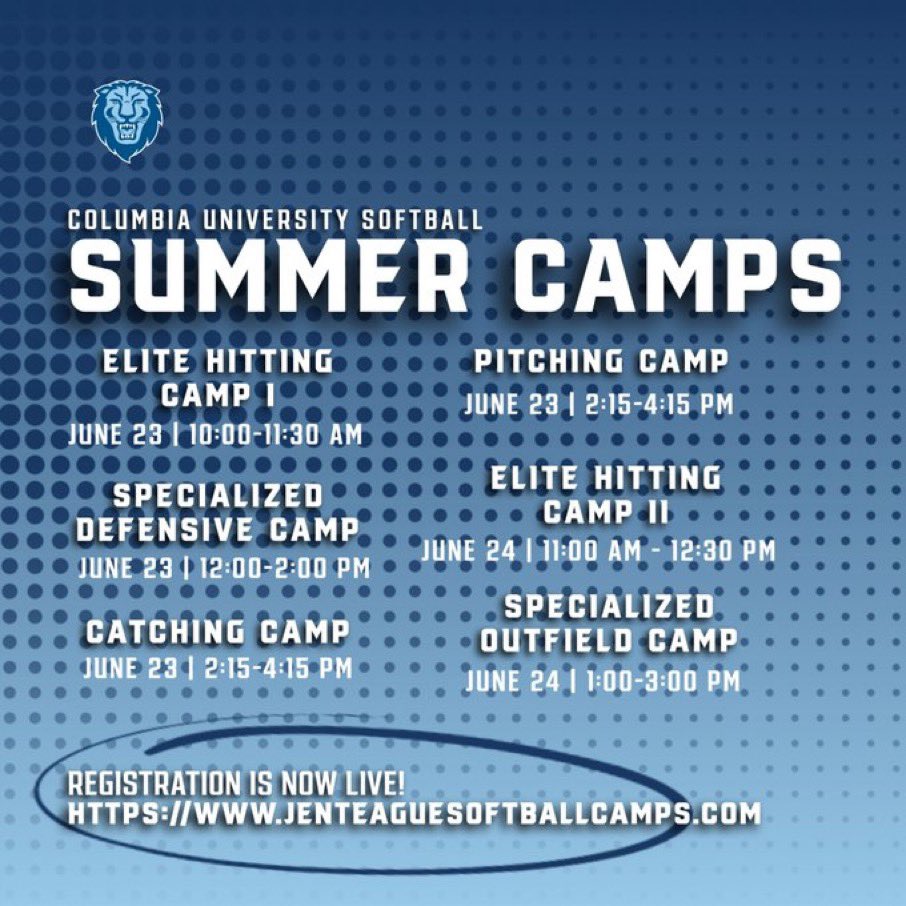 COLUMBIA UNIVERSITY SOFTBALL
SUMMER CAMPS

ELITE HITTING CAMP I
JUNE 23 | 10:00-11:30 AM

SPECIALIZED DEFENSIVE CAMP
JUNE 23 | 12:00-2:00 PM

CATCHING CAMP
JUNE 23 | 2:15-4:15 PM

PITCHING CAMP
JUNE 23 | 2:15-4:15 PM

ELITE HITTING CAMP II
JUNE 24 | 11:00 AM - 12:30 PM

SPECIALIZED OUTFIELD CAMP
JUNE 24 | 1:00-3:00 PM

REGISTRATION IS NOW LIVE!
HTTPS://WWW.JENTEAGUESOFTBALLCAMPS.COM